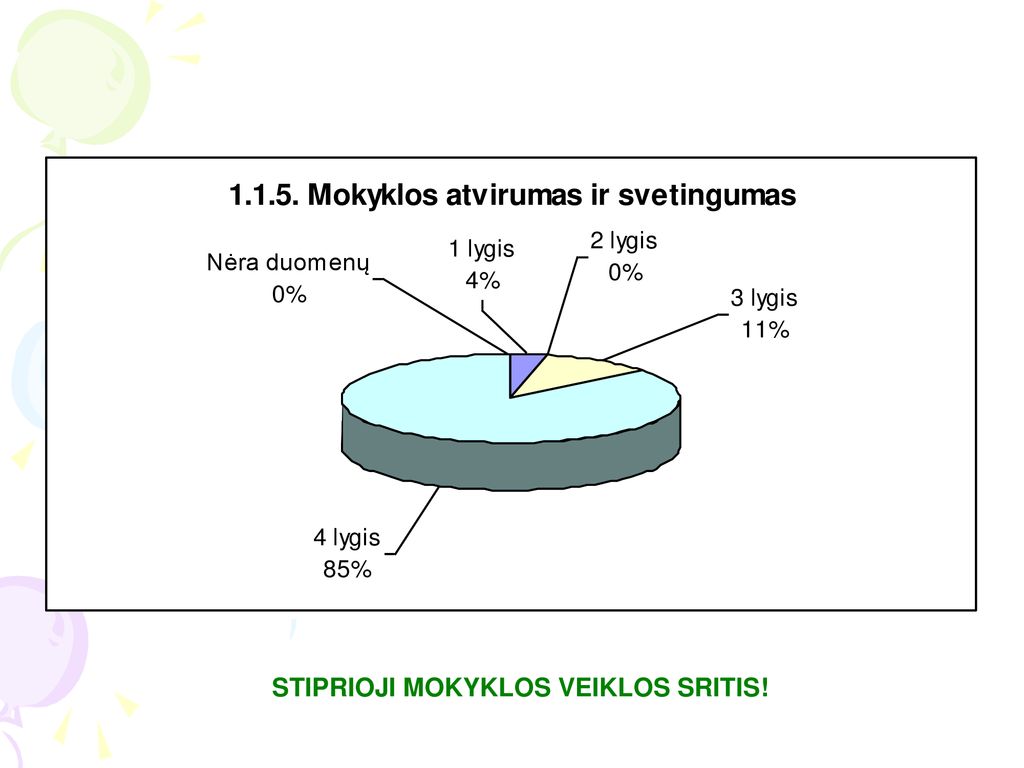 1.1.5. Mokyklos atvirumas ir svetingumas

Nėra duomenų
0%

1 lygis
4%

2 lygis
0%

3 lygis
11%

4 lygis
85%

STIPRIOJI MOKYKLOS VEIKLOS SRITIS!